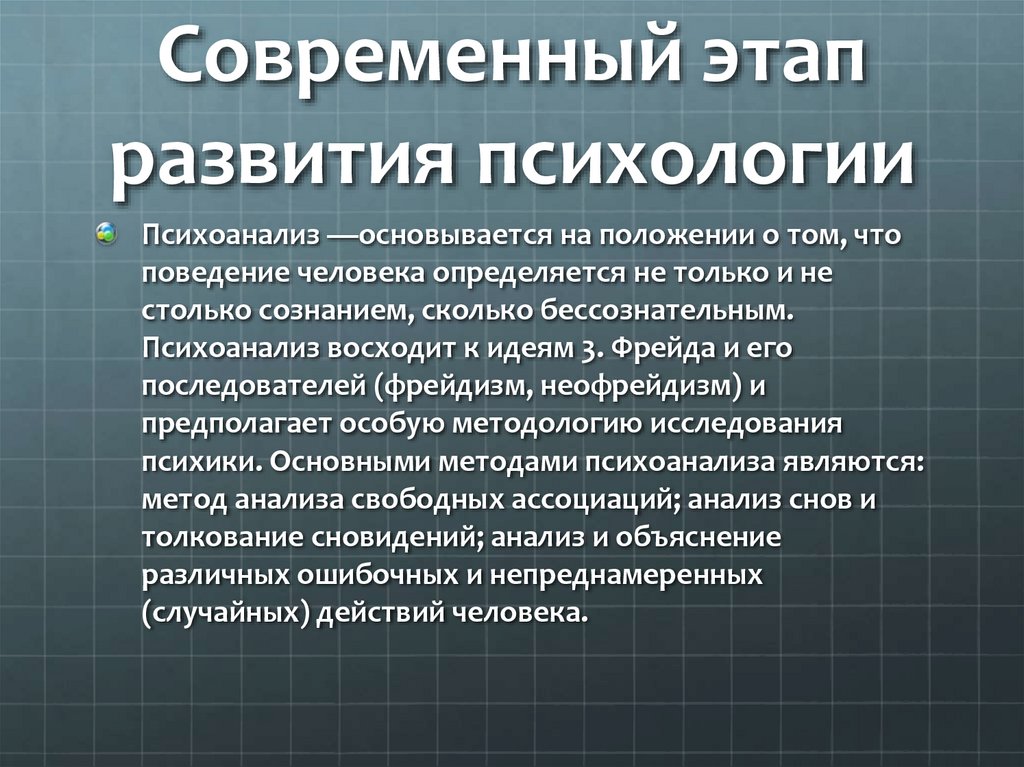 Современный этап развития психологии

Психоанализ —основывается на положении о том, что поведение человека определяется не только и не столько сознанием, сколько бессознательным. Психоанализ восходит к идеям З. Фрейда и его последователей (фрейдизм, неофрейдизм) и предполагает особую методологию исследования психики. Основными методами психоанализа являются: метод анализа свободных ассоциаций; анализ снов и толкование сновидений; анализ и объяснение различных ошибочных и непреднамеренных (случайных) действий человека.